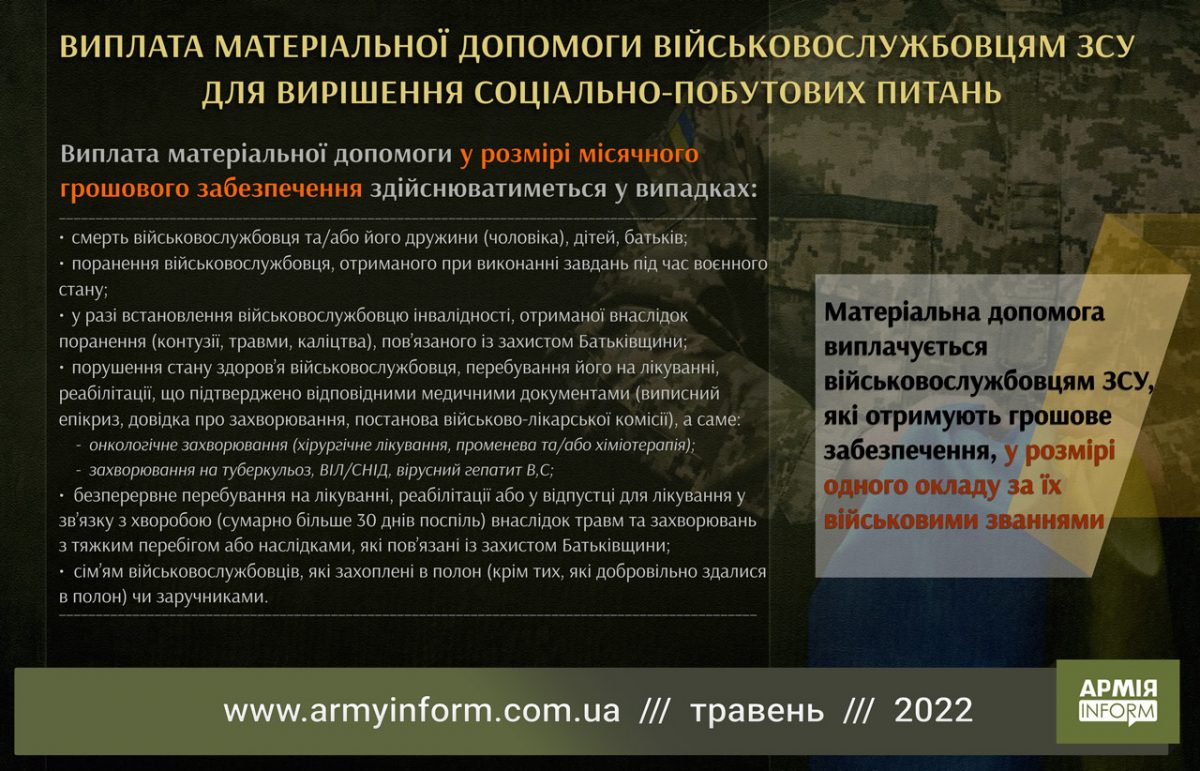 ВИПЛАТА МАТЕРІАЛЬНОЇ ДОПОМОГИ ВІЙСЬКОВОСЛУЖБОВЦЯМ ЗСУ ДЛЯ ВИРІШЕННЯ СОЦІАЛЬНО-ПОБУТОВИХ ПИТАНЬ

Виплата матеріальної допомоги у розмірі місячного грошового забезпечення здійснюватиметься у випадках:

• смерть військовослужбовця та/або його дружини (чоловіка), дітей, батьків;
• поранення військовослужбовця, отриманого при виконанні завдань під час воєнного стану;
• у разі встановлення військовослужбовцю інвалідності, отриманої внаслідок поранення (контузії, травми, каліцтва), пов'язаного із захистом Батьківщини;
• порушення стану здоров'я військовослужбовця, перебування його на лікуванні, реабілітації, що підтверджено відповідними медичними документами (виписний епікриз, довідка про захворювання, постанова військово-лікарської комісії), а саме:
- онкологічне захворювання (хірургічне лікування, променева та/або хіміотерапія);
- захворювання на туберкульоз, ВІЛ/СНІД, вірусний гепатит В,С;
• безперервне перебування на лікуванні, реабілітації або у відпустці для лікування у зв'язку з хворобою (сумарно більше 30 днів поспіль) внаслідок травм та захворювань з тяжким перебігом або наслідками, які пов'язані із захистом Батьківщини;
• сім'ям військовослужбовців, які захоплені в полон (крім тих, які добровільно здалися в полон) чи заручниками.

Матеріальна допомога виплачується військовослужбовцям ЗСУ, які отримують грошове забезпечення, у розмірі одного окладу за їх військовими званнями

www.armyinform.com.ua /// травень /// 2022

АРМІЯ INFORM